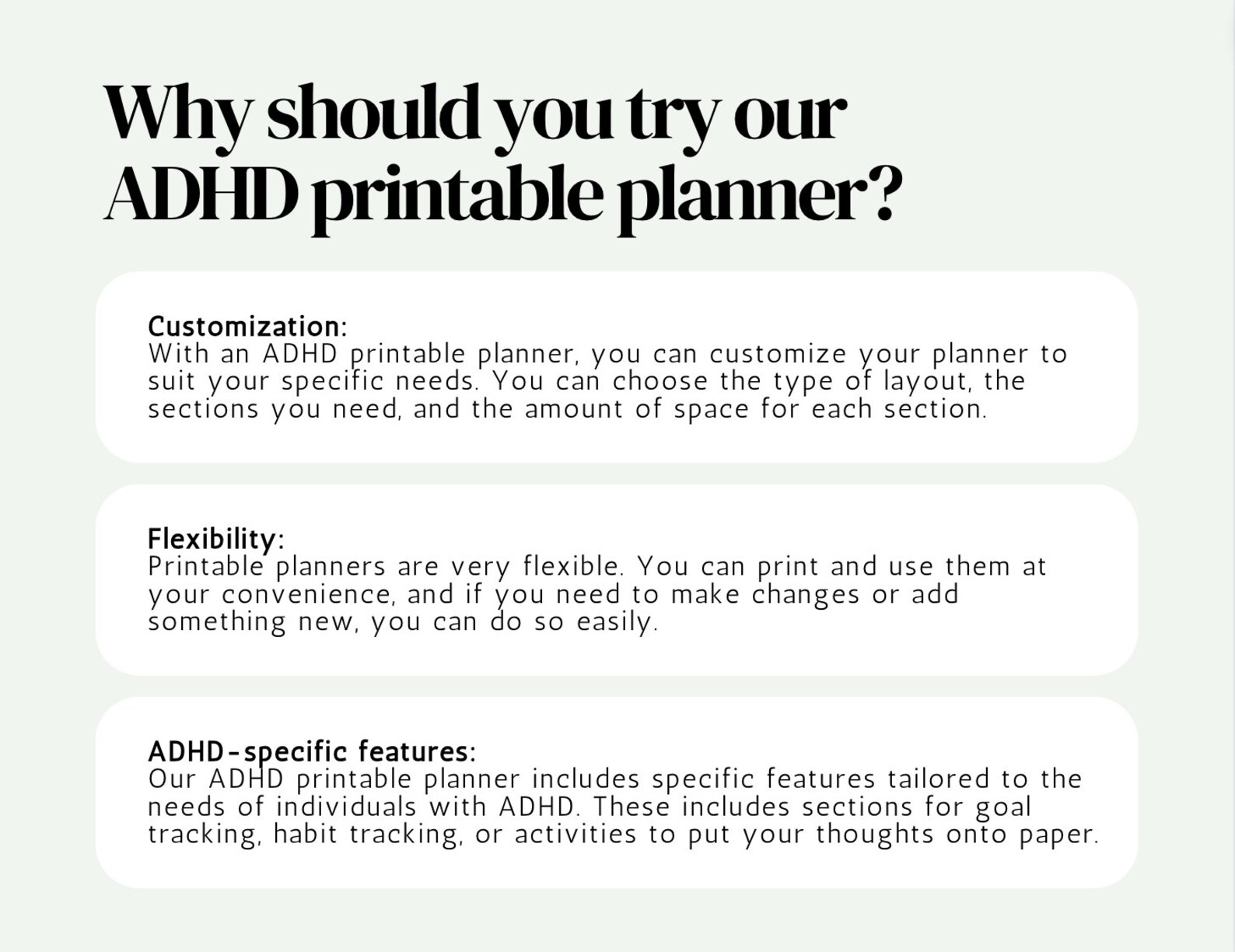 Why should you try our ADHD printable planner?

Customization:
With an ADHD printable planner, you can customize your planner to suit your specific needs. You can choose the type of layout, the sections you need, and the amount of space for each section.

Flexibility:
Printable planners are very flexible. You can print and use them at your convenience, and if you need to make changes or add something new, you can do so easily.

ADHD-specific features:
Our ADHD printable planner includes specific features tailored to the needs of individuals with ADHD. These includes sections for goal tracking, habit tracking, or activities to put your thoughts onto paper.